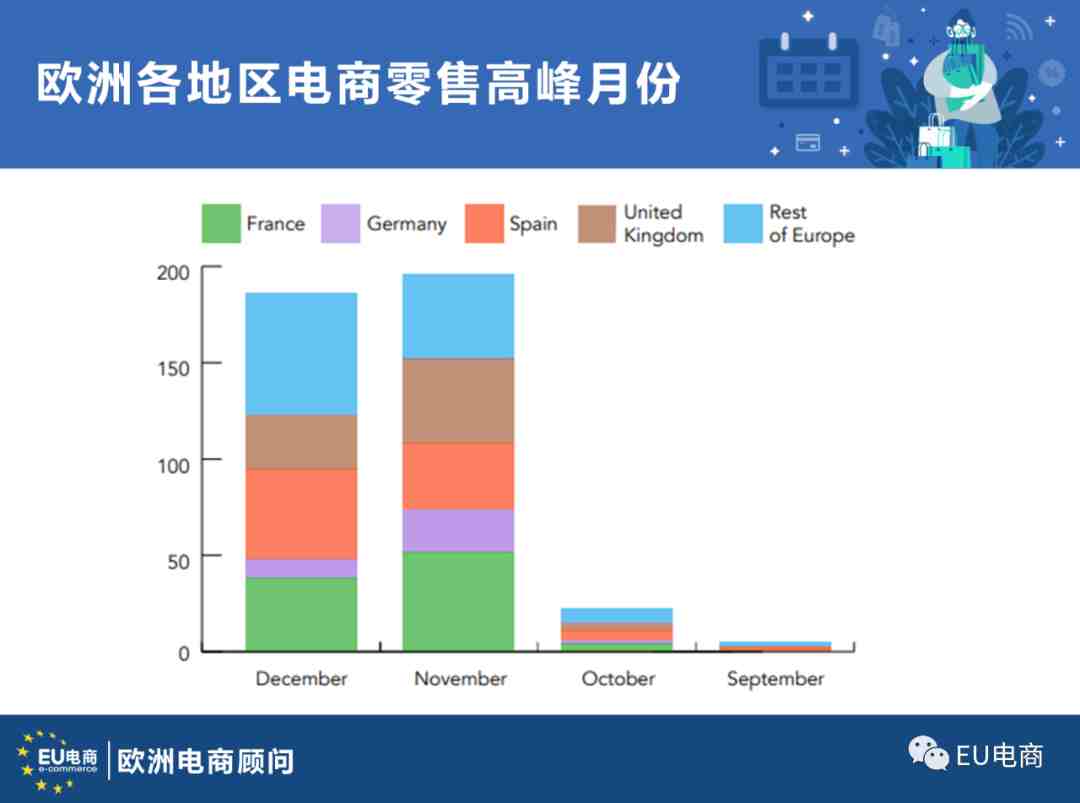 欧洲各地区电商零售高峰月份

France Germany Spain United Kingdom Rest of Europe

200
150
100
50
0

December November October September

EU电商 e-commerce 欧洲电商顾问

EU电商